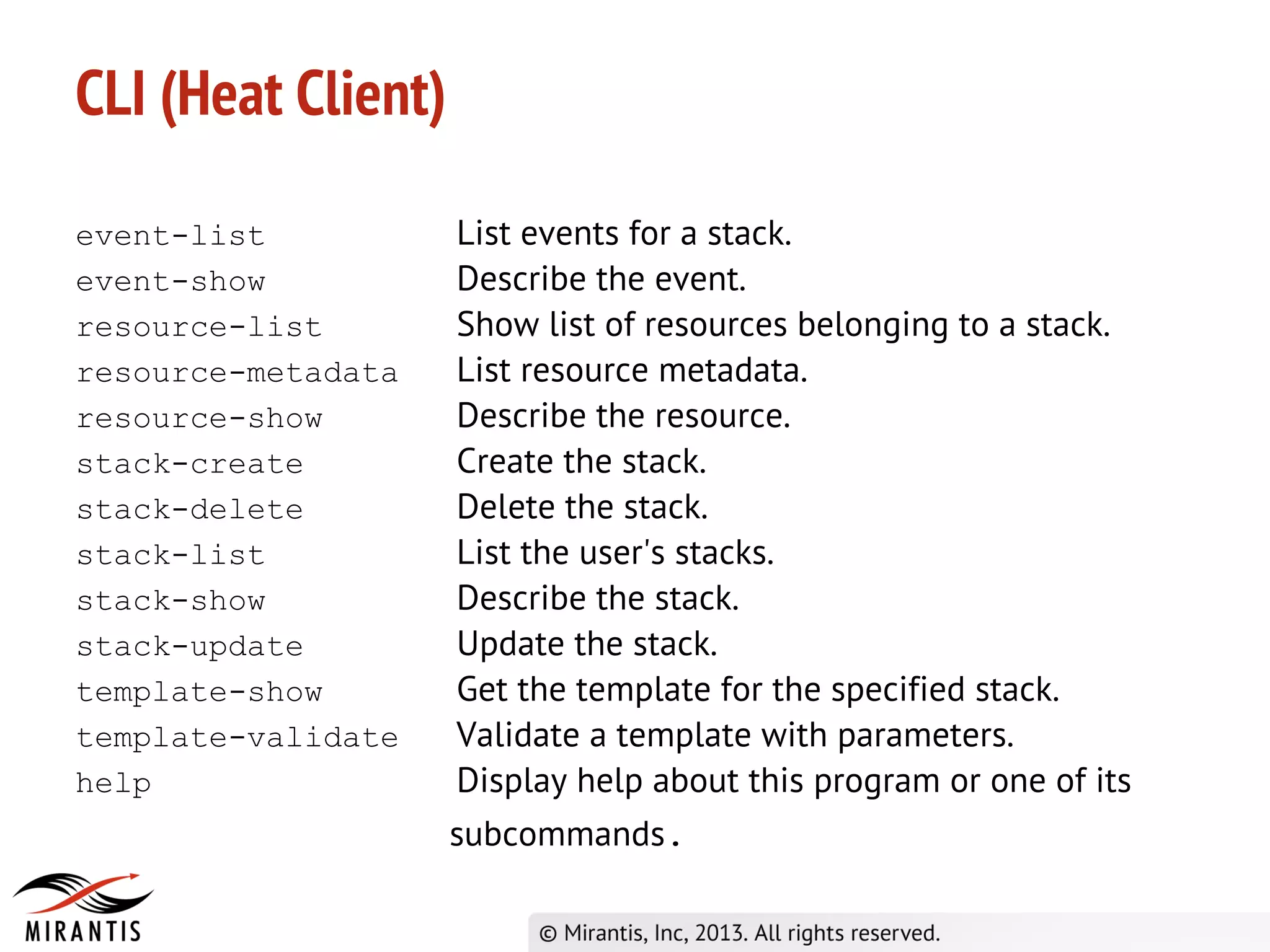 CLI (Heat Client)

| | |
|---|---|
| event-list | List events for a stack. |
| event-show | Describe the event. |
| resource-list | Show list of resources belonging to a stack. |
| resource-metadata | List resource metadata. |
| resource-show | Describe the resource. |
| stack-create | Create the stack. |
| stack-delete | Delete the stack. |
| stack-list | List the user's stacks. |
| stack-show | Describe the stack. |
| stack-update | Update the stack. |
| template-show | Get the template for the specified stack. |
| template-validate | Validate a template with parameters. |
| help | Display help about this program or one of its subcommands. |

MIRANTIS

© Mirantis, Inc, 2013. All rights reserved.